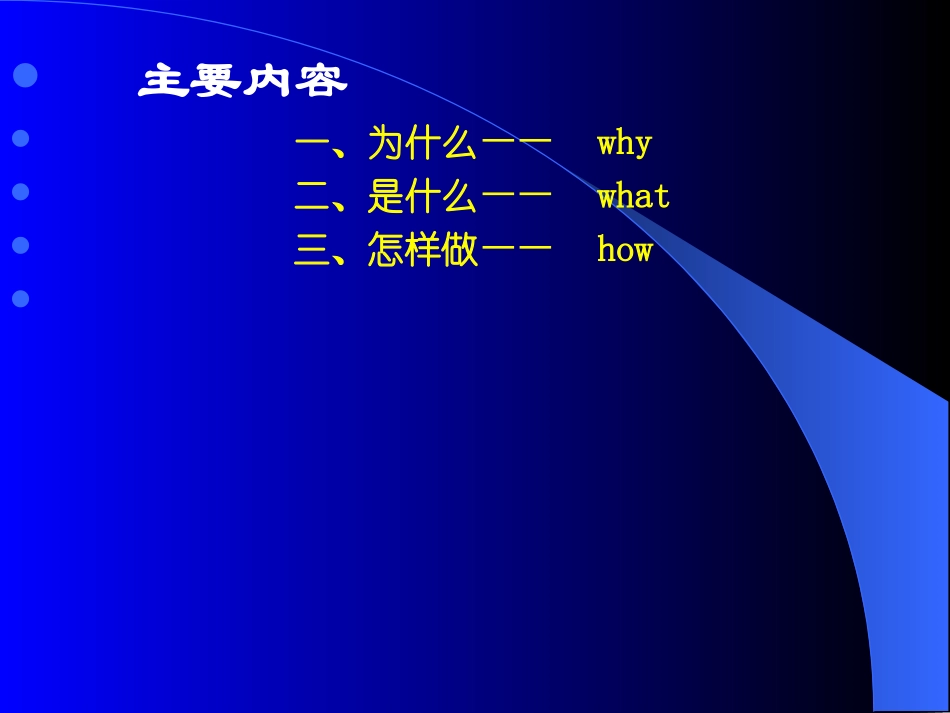 主要内容

一、为什么—— why
二、是什么—— what
三、怎样做—— how